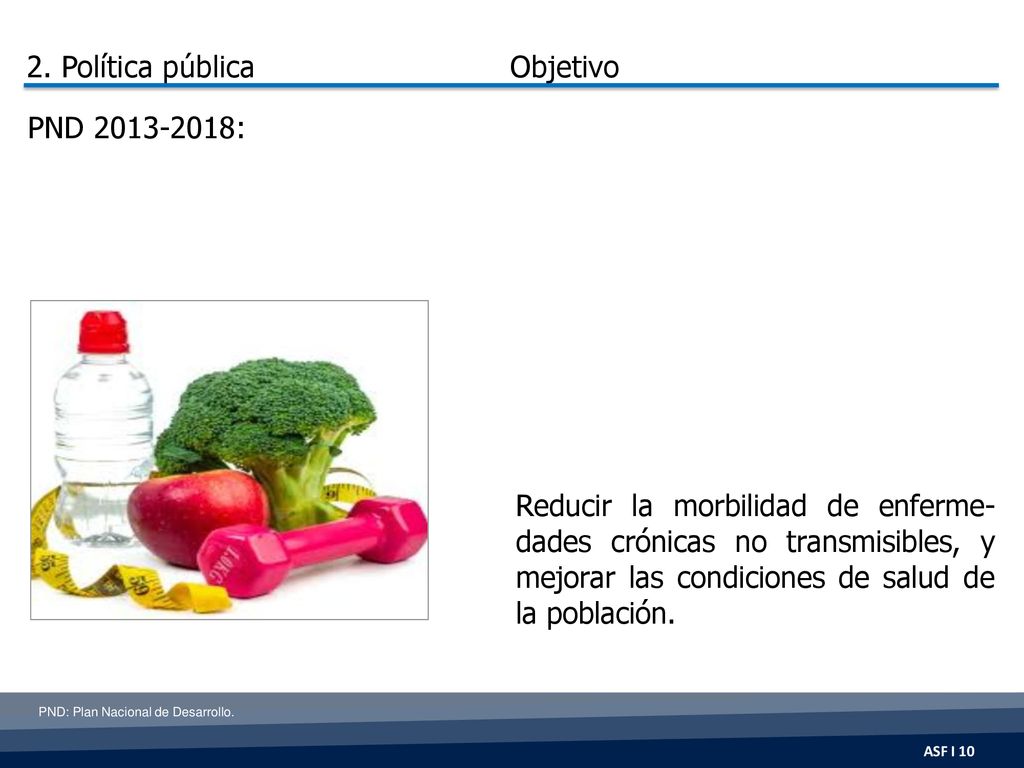 2. Política pública

Objetivo

PND 2013-2018:

Reducir la morbilidad de enfermedades crónicas no transmisibles, y mejorar las condiciones de salud de la población.

PND: Plan Nacional de Desarrollo.

ASF I 10